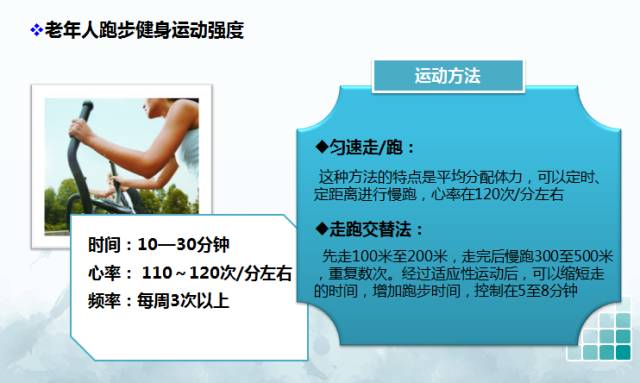 ❖老年人跑步健身运动强度

时间：10—30分钟
心率： 110～120次/分左右
频率：每周3次以上

运动方法

◆匀速走/跑：

这种方法的特点是平均分配体力，可以定时、定距离进行慢跑，心率在120次/分左右

◆走跑交替法：

先走100米至200米，走完后慢跑300至500米，重复数次。经过适应性运动后，可以缩短走的时间，增加跑步时间，控制在5至8分钟